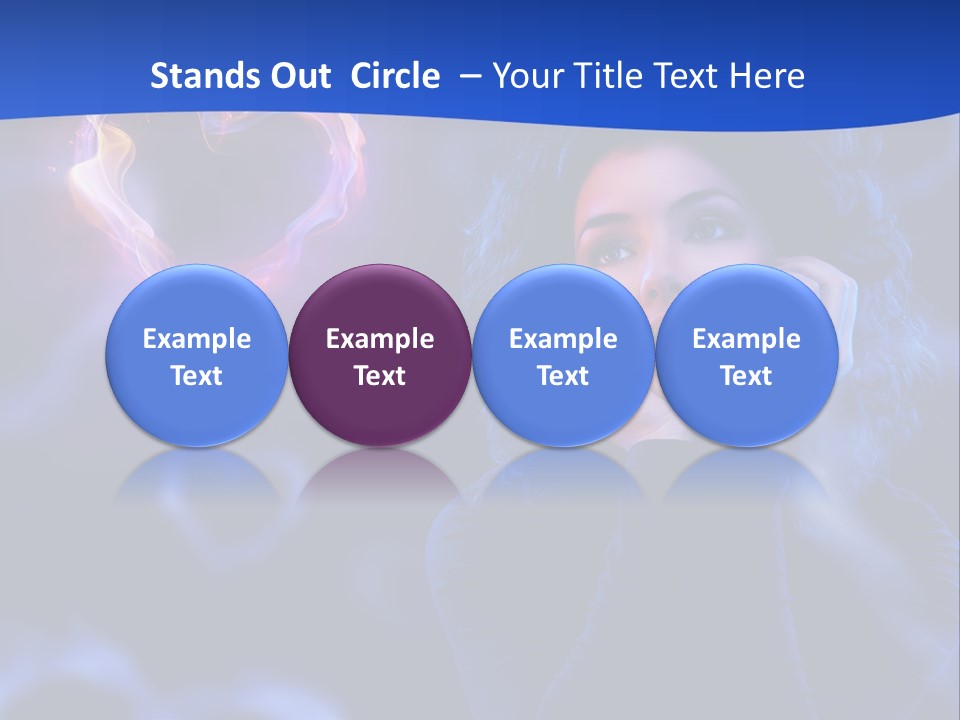 Stands Out Circle – Your Title Text Here

Example Text

Example Text

Example Text

Example Text